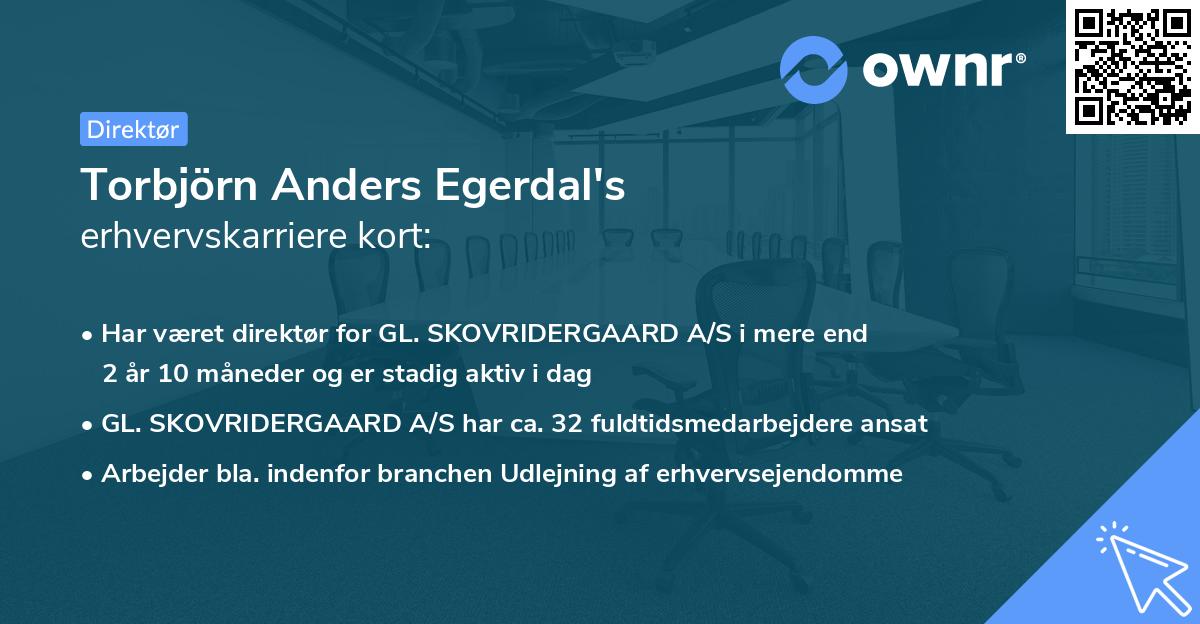 ownr®

Direktør

Torbjörn Anders Egerdal's
erhvervskarriere kort:

• Har været direktør for GL. SKOVRIDERGAARD A/S i mere end 2 år 10 måneder og er stadig aktiv i dag

• GL. SKOVRIDERGAARD A/S har ca. 32 fuldtidsmedarbejdere ansat

• Arbejder bla. indenfor branchen Udlejning af erhvervsejendomme